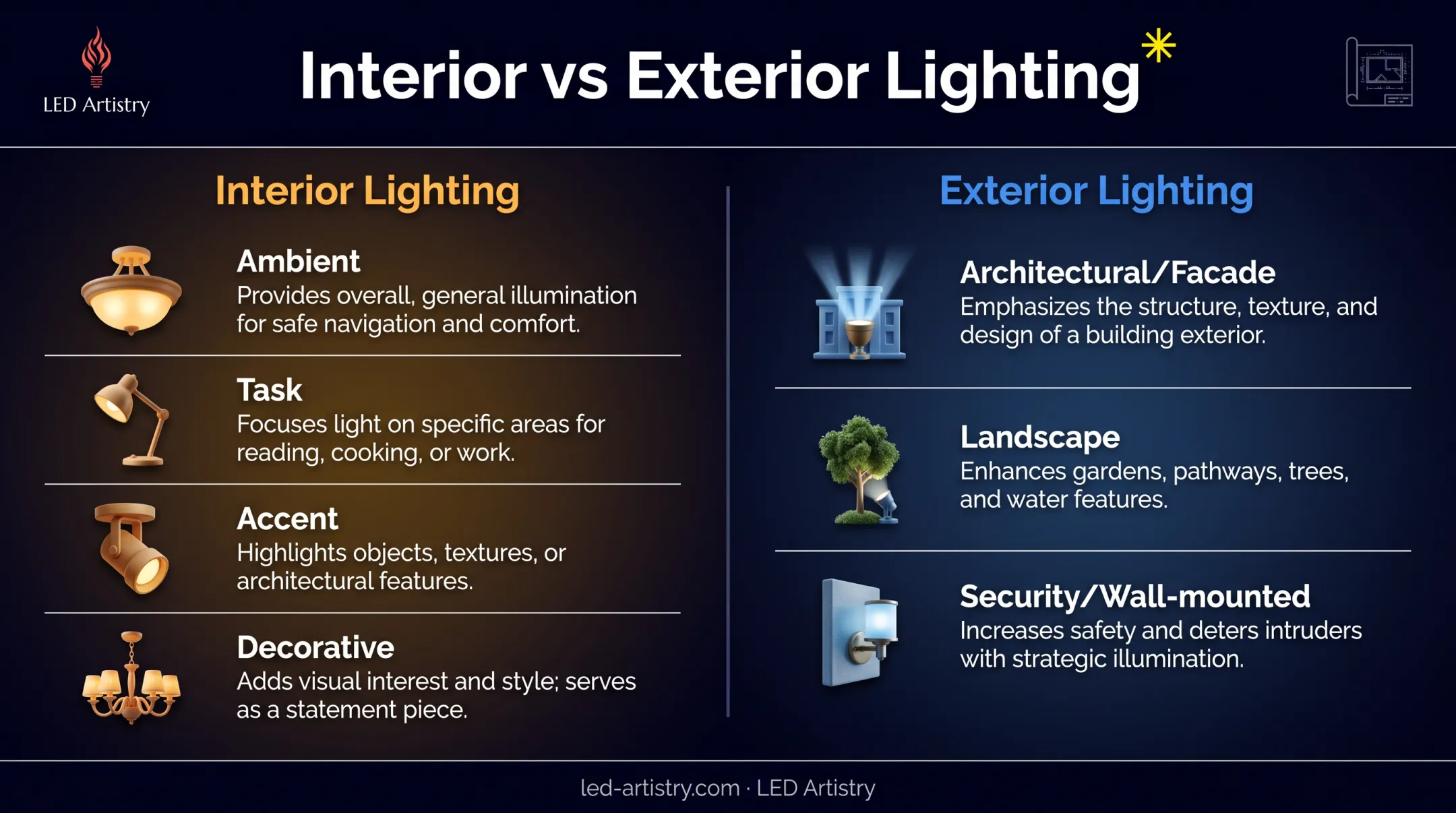 LED Artistry

Interior vs Exterior Lighting

Interior Lighting

Ambient
Provides overall, general illumination for safe navigation and comfort.

Task
Focuses light on specific areas for reading, cooking, or work.

Accent
Highlights objects, textures, or architectural features.

Decorative
Adds visual interest and style; serves as a statement piece.

Exterior Lighting

Architectural/Facade
Emphasizes the structure, texture, and design of a building exterior.

Landscape
Enhances gardens, pathways, trees, and water features.

Security/Wall-mounted
Increases safety and deters intruders with strategic illumination.

led-artistry.com · LED Artistry